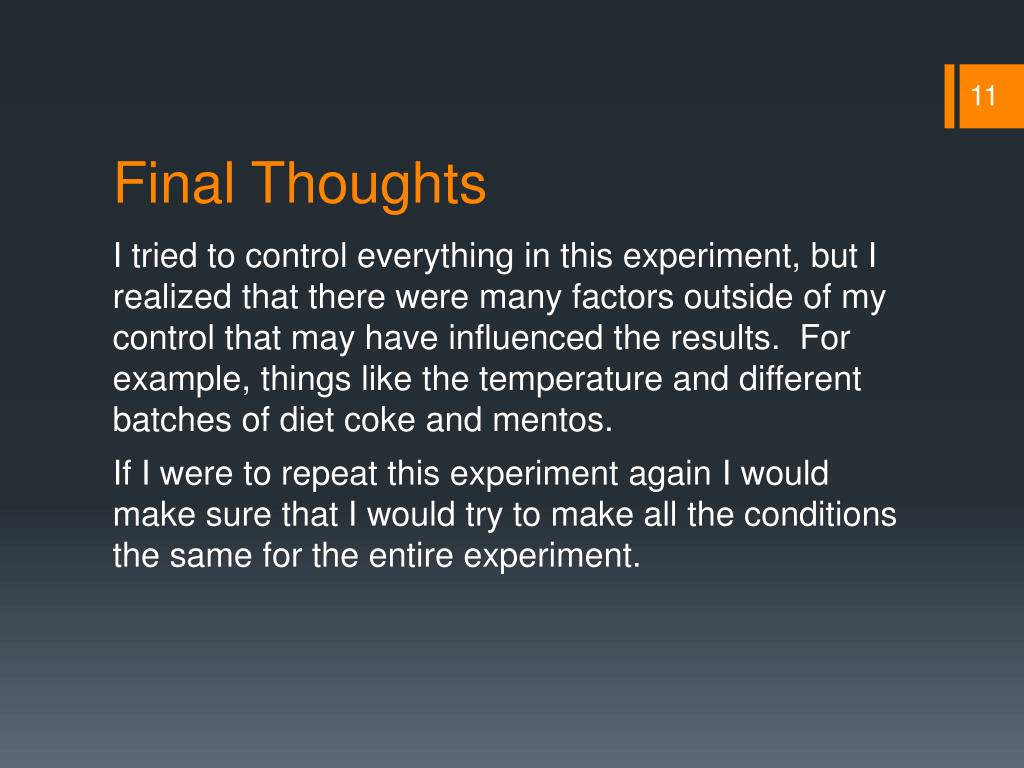 11

Final Thoughts

I tried to control everything in this experiment, but I realized that there were many factors outside of my control that may have influenced the results. For example, things like the temperature and different batches of diet coke and mentos.

If I were to repeat this experiment again I would make sure that I would try to make all the conditions the same for the entire experiment.